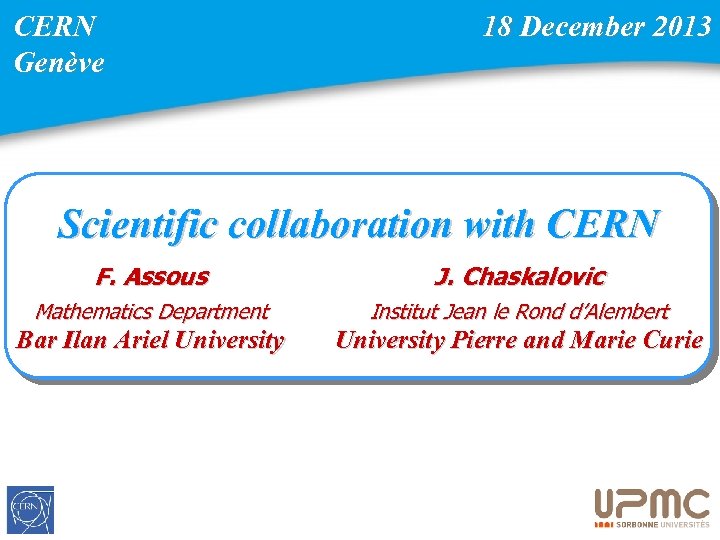 CERN
Genève

18 December 2013

Scientific collaboration with CERN

F. Assous
Mathematics Department
Bar Ilan Ariel University

J. Chaskalovic
Institut Jean le Rond d'Alembert
University Pierre and Marie Curie

CERN

UPMC
SORBONNE UNIVERSITÉS